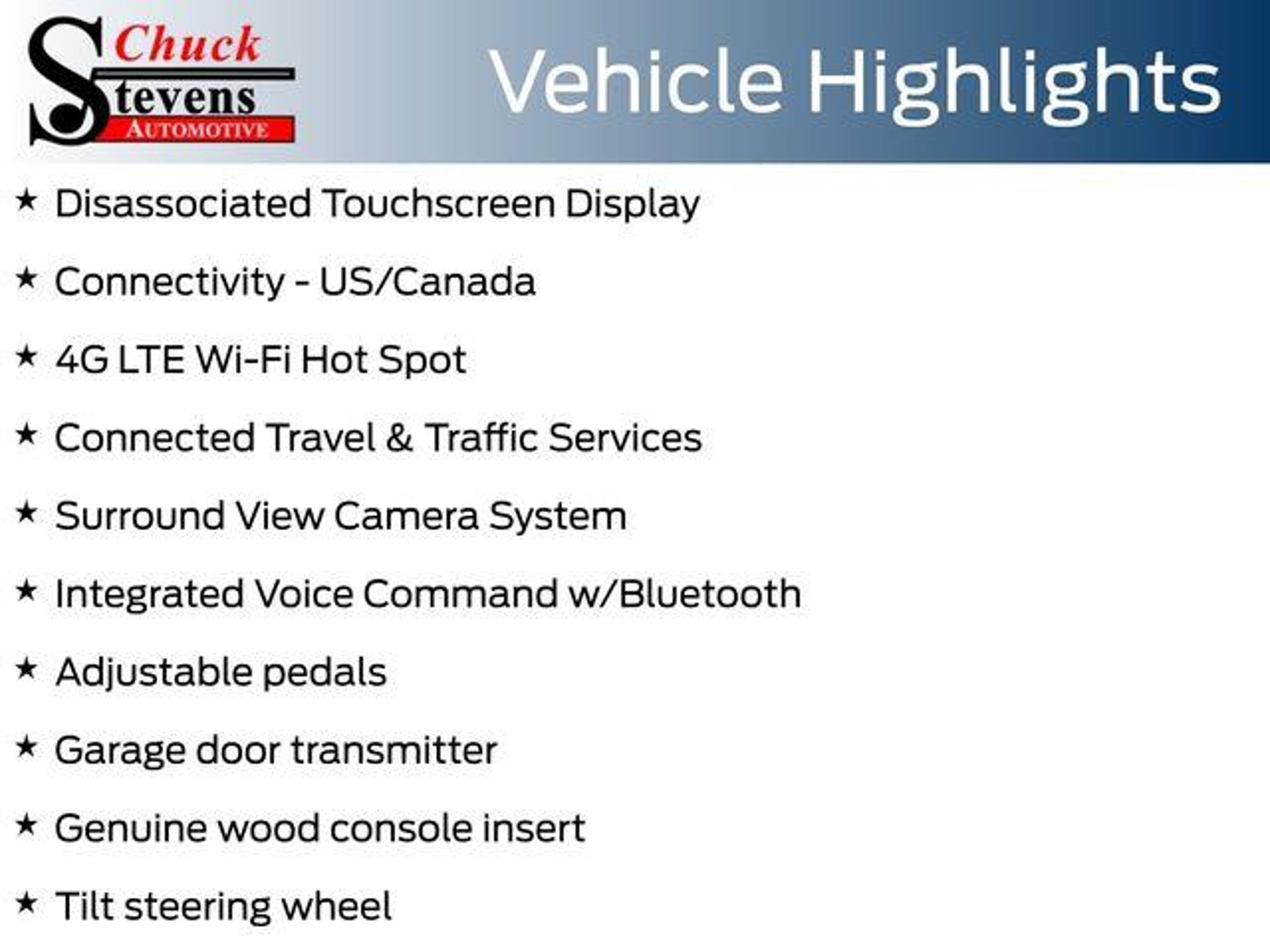 Chuck Stevens AUTOMOTIVE

Vehicle Highlights

★ Disassociated Touchscreen Display

★ Connectivity - US/Canada

★ 4G LTE Wi-Fi Hot Spot

★ Connected Travel & Traffic Services

★ Surround View Camera System

★ Integrated Voice Command w/Bluetooth

★ Adjustable pedals

★ Garage door transmitter

★ Genuine wood console insert

★ Tilt steering wheel